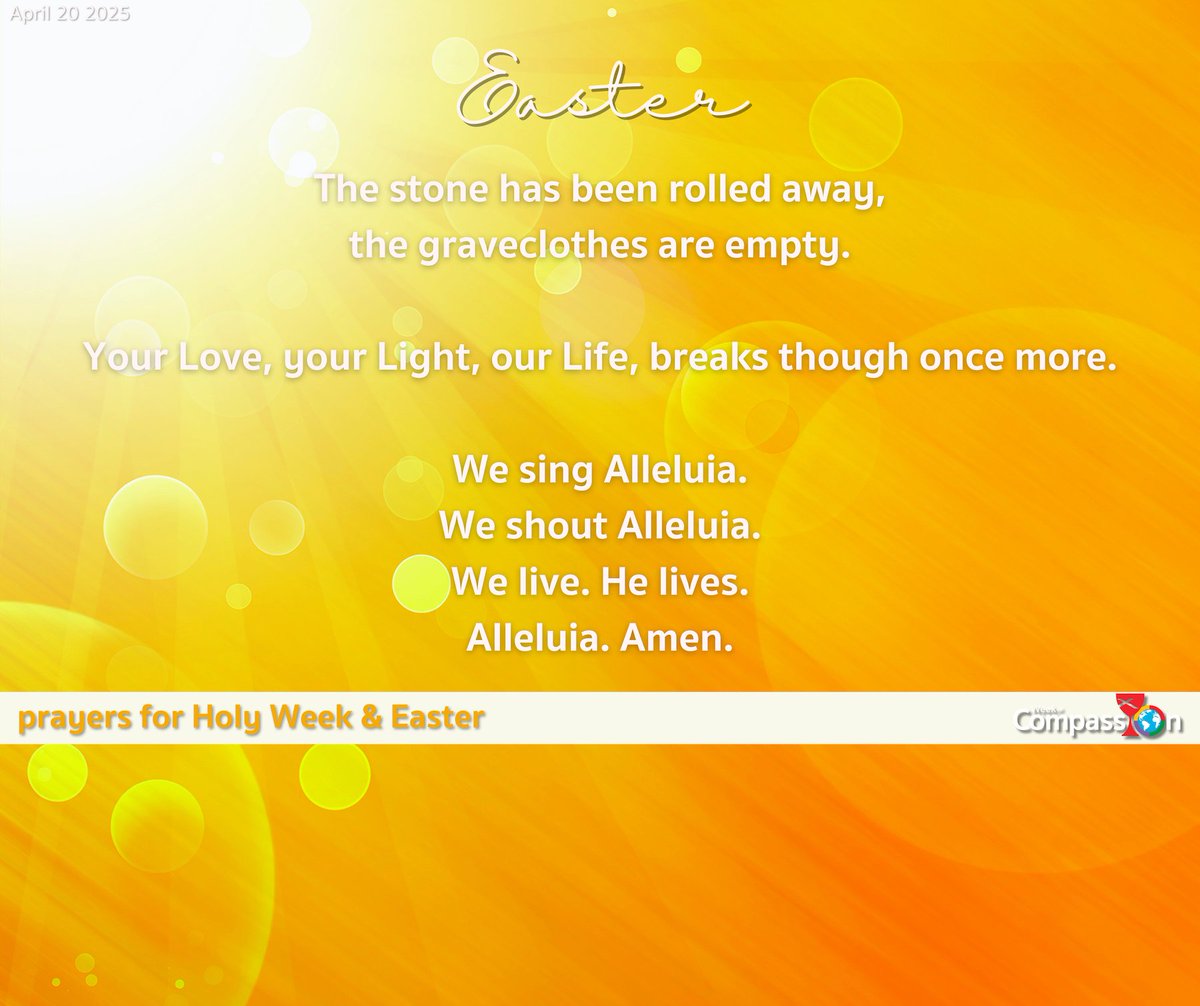 April 20 2025

Easter

The stone has been rolled away,
the graveclothes are empty.

Your Love, your Light, our Life, breaks though once more.

We sing Alleluia.
We shout Alleluia.
We live. He lives.
Alleluia. Amen.

prayers for Holy Week & Easter

Compassion